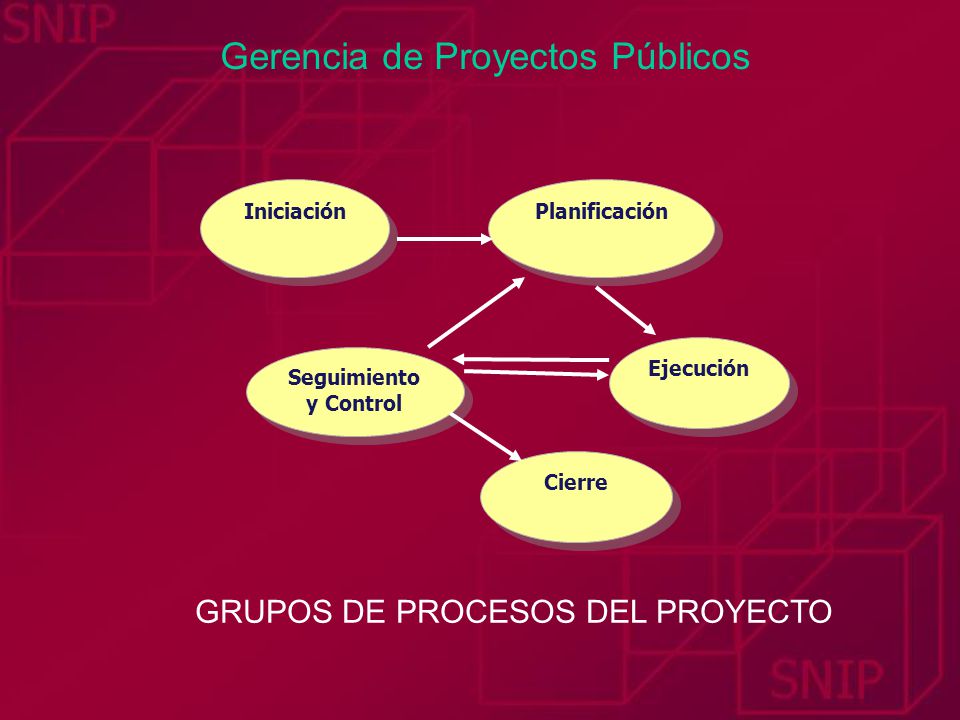 SNIP

Gerencia de Proyectos Públicos

Iniciación

Planificación

Seguimiento y Control

Ejecución

Cierre

GRUPOS DE PROCESOS DEL PROYECTO

SNIP